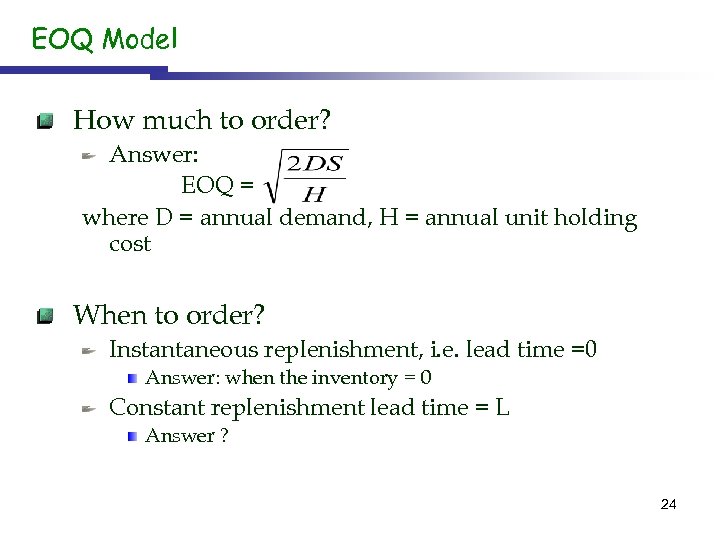 EOQ Model

How much to order?

Answer:

EOQ = $\sqrt{\frac{2DS}{H}}$

where D = annual demand, H = annual unit holding cost

When to order?

Instantaneous replenishment, i.e. lead time =0

Answer: when the inventory = 0

Constant replenishment lead time = L

Answer ?

24